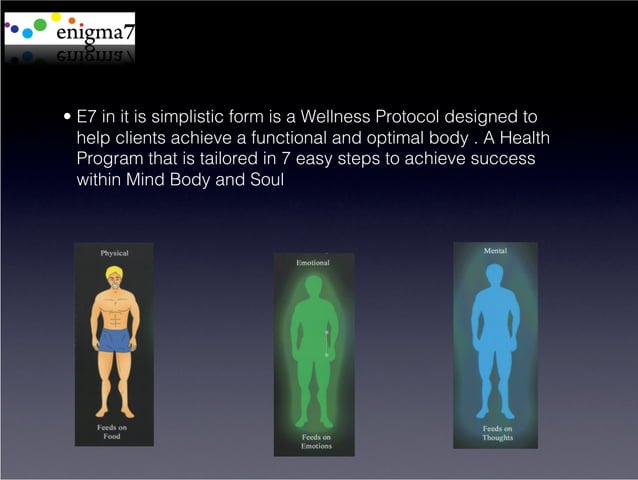 enigma7

• E7 in it is simplistic form is a Wellness Protocol designed to help clients achieve a functional and optimal body . A Health Program that is tailored in 7 easy steps to achieve success within Mind Body and Soul

Physical

Feeds on Food

Emotional

Feeds on Emotions

Mental

Feeds on Thoughts